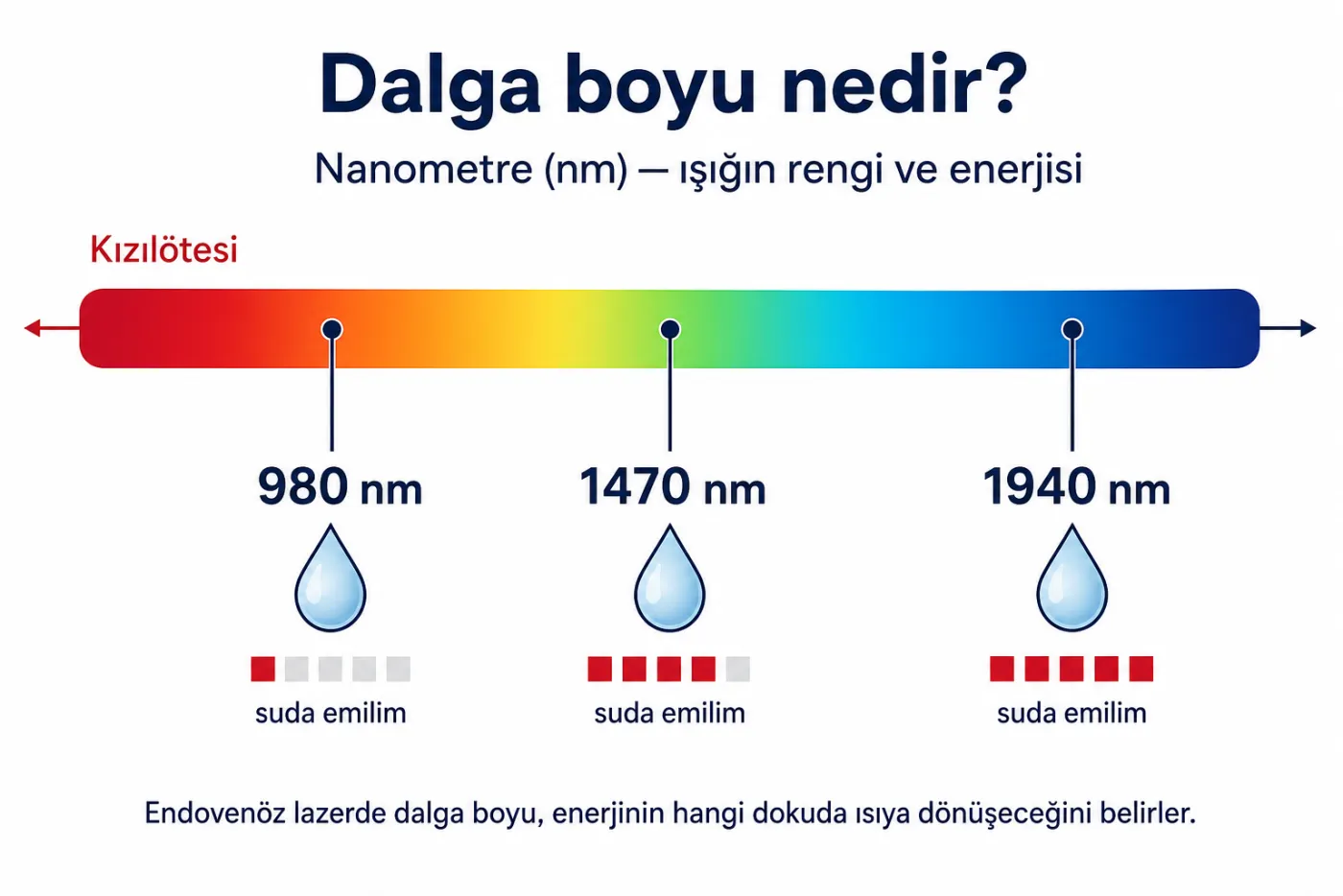 Dalga boyu nedir?

Nanometre (nm) — ışığın rengi ve enerjisi

Kızılötesi

980 nm

suda emilim

1470 nm

suda emilim

1940 nm

suda emilim

Endovenöz lazerde dalga boyu, enerjinin hangi dokuda ısıya dönüşeceğini belirler.